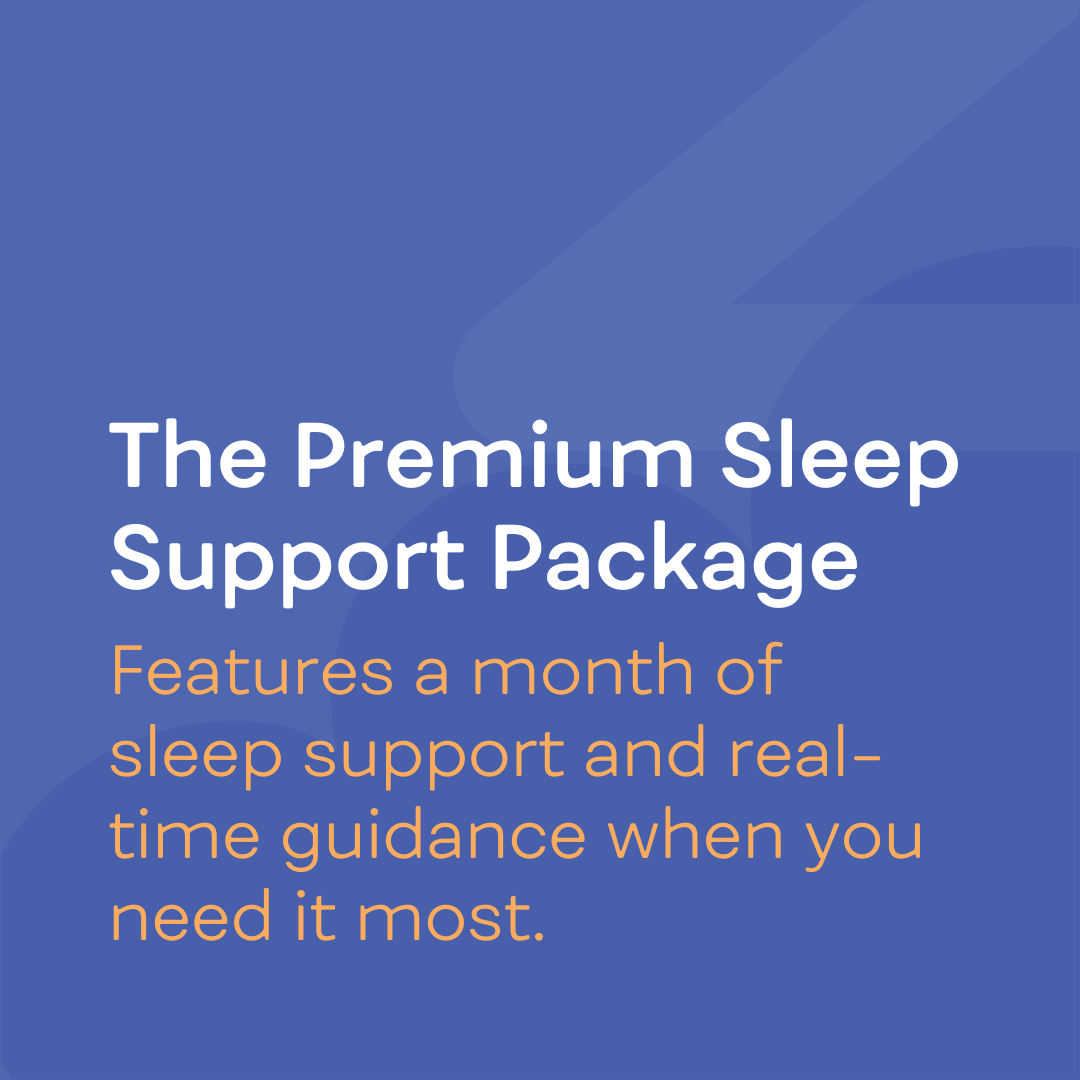 The Premium Sleep Support Package

Features a month of sleep support and real-time guidance when you need it most.